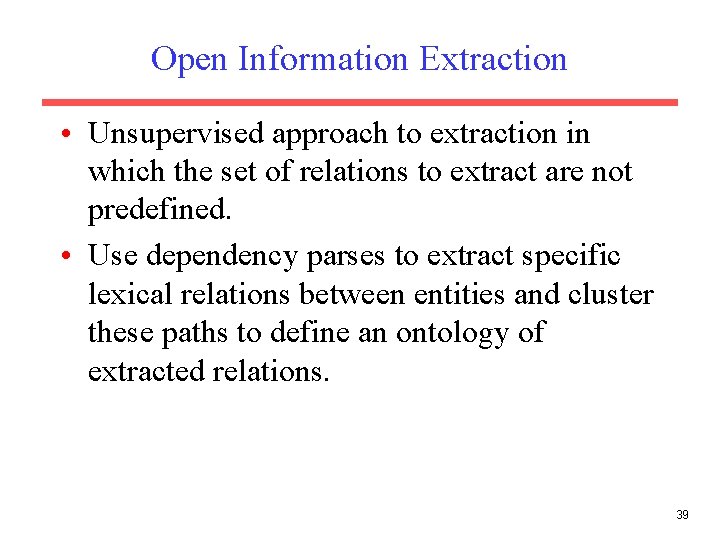 Open Information Extraction

• Unsupervised approach to extraction in which the set of relations to extract are not predefined.

• Use dependency parses to extract specific lexical relations between entities and cluster these paths to define an ontology of extracted relations.

39